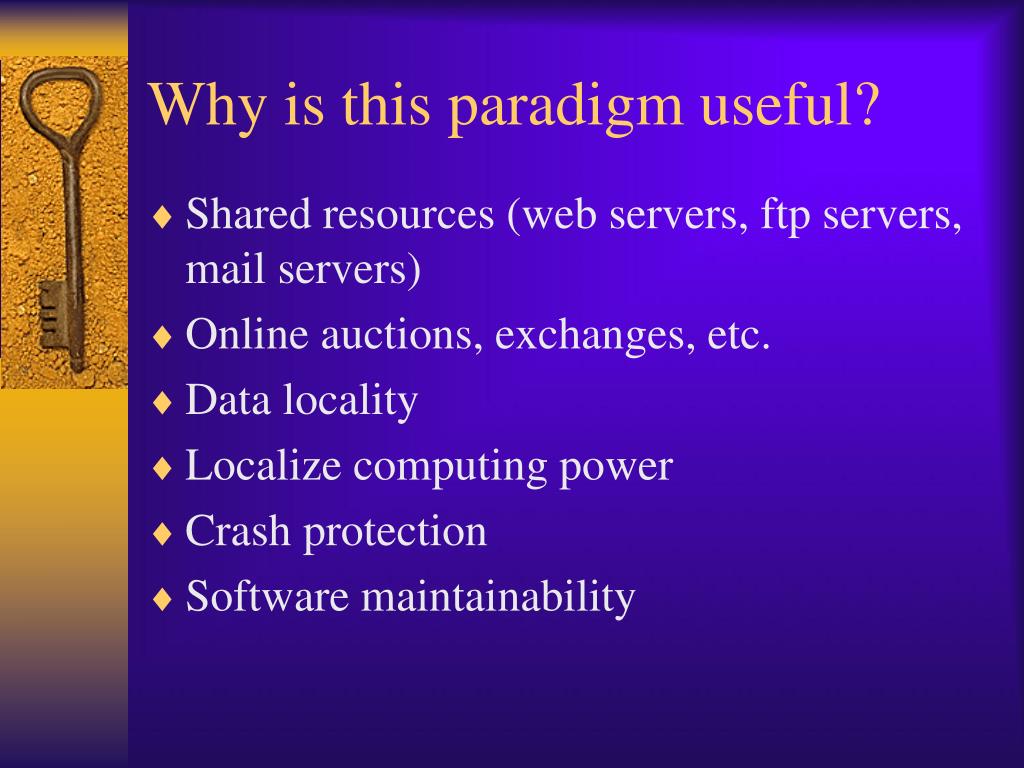 Why is this paradigm useful?

♦ Shared resources (web servers, ftp servers, mail servers)

♦ Online auctions, exchanges, etc.

♦ Data locality

♦ Localize computing power

♦ Crash protection

♦ Software maintainability